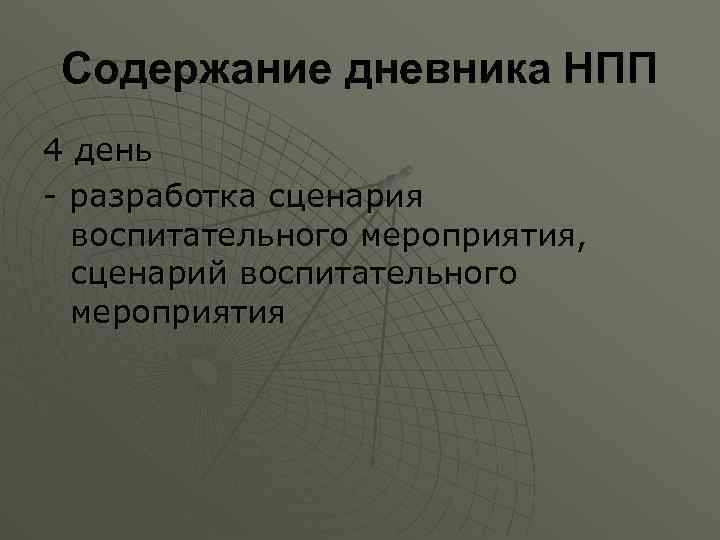 Содержание дневника НПП

4 день

- разработка сценария воспитательного мероприятия, сценарий воспитательного мероприятия